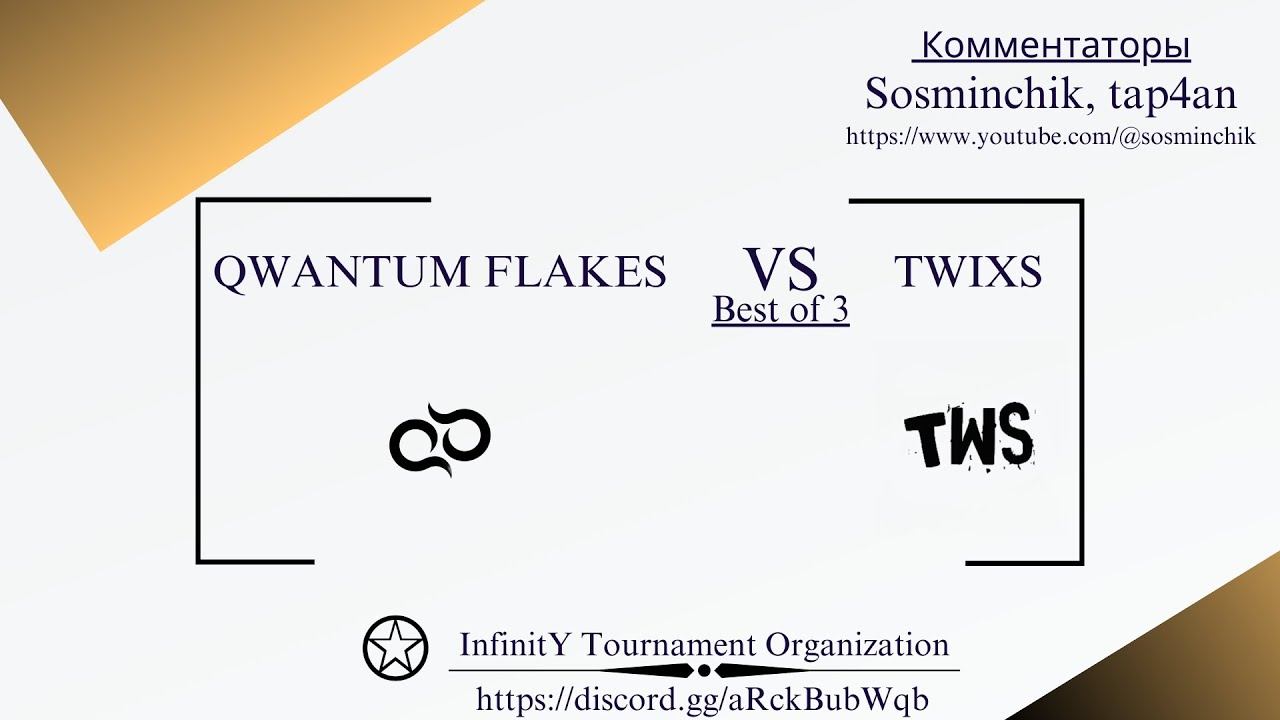 Комментаторы
Sosminchik, tap4an
https://www.youtube.com/@sosminchik

QWANTUM FLAKES

VS
Best of 3

TWIXS

TWS

InfinitY Tournament Organization
https://discord.gg/aRckBubWqb